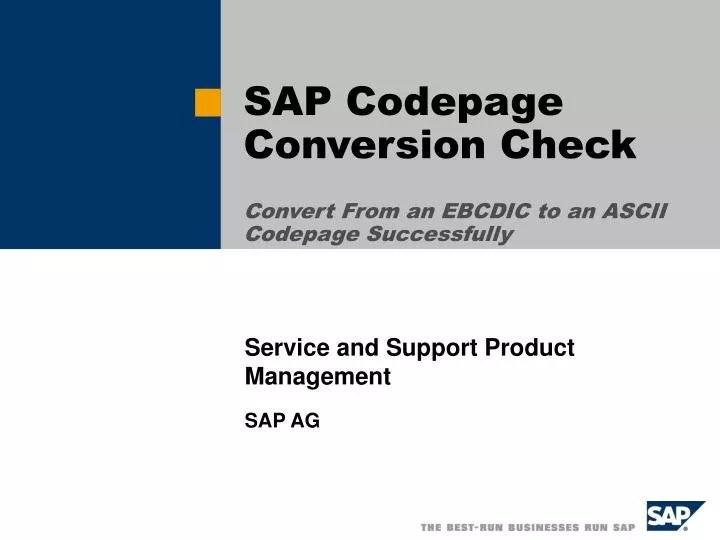 SAP Codepage Conversion Check

Convert From an EBCDIC to an ASCII Codepage Successfully

Service and Support Product Management

SAP AG

THE BEST-RUN BUSINESSES RUN SAP

SAP